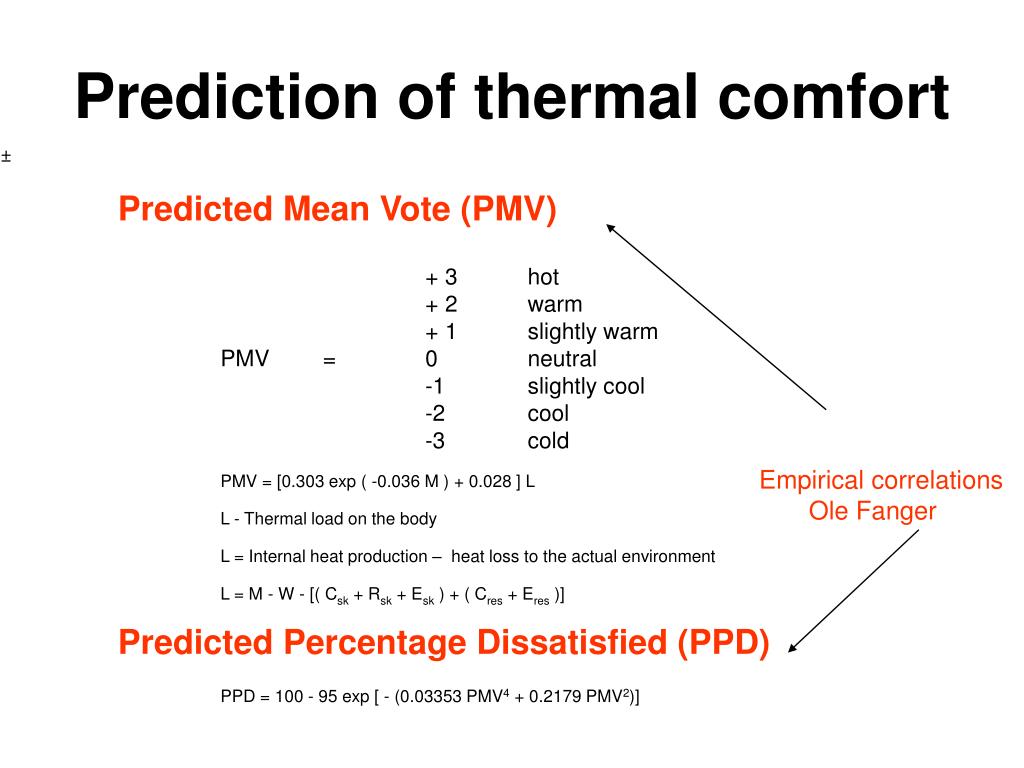 Prediction of thermal comfort

±

Predicted Mean Vote (PMV)

| | | | |
|---|---|---|---|
| | | + 3 | hot |
| | | + 2 | warm |
| | | + 1 | slightly warm |
| PMV | = | 0 | neutral |
| | | -1 | slightly cool |
| | | -2 | cool |
| | | -3 | cold |

PMV = [0.303 exp ( -0.036 M ) + 0.028 ] L

L - Thermal load on the body

L = Internal heat production – heat loss to the actual environment

L = M - W - [( $C_{sk}$ + $R_{sk}$ + $E_{sk}$ ) + ( $C_{res}$ + $E_{res}$ )]

Empirical correlations
Ole Fanger

Predicted Percentage Dissatisfied (PPD)

PPD = 100 - 95 exp [ - (0.03353 $PMV^4$ + 0.2179 $PMV^2$)]